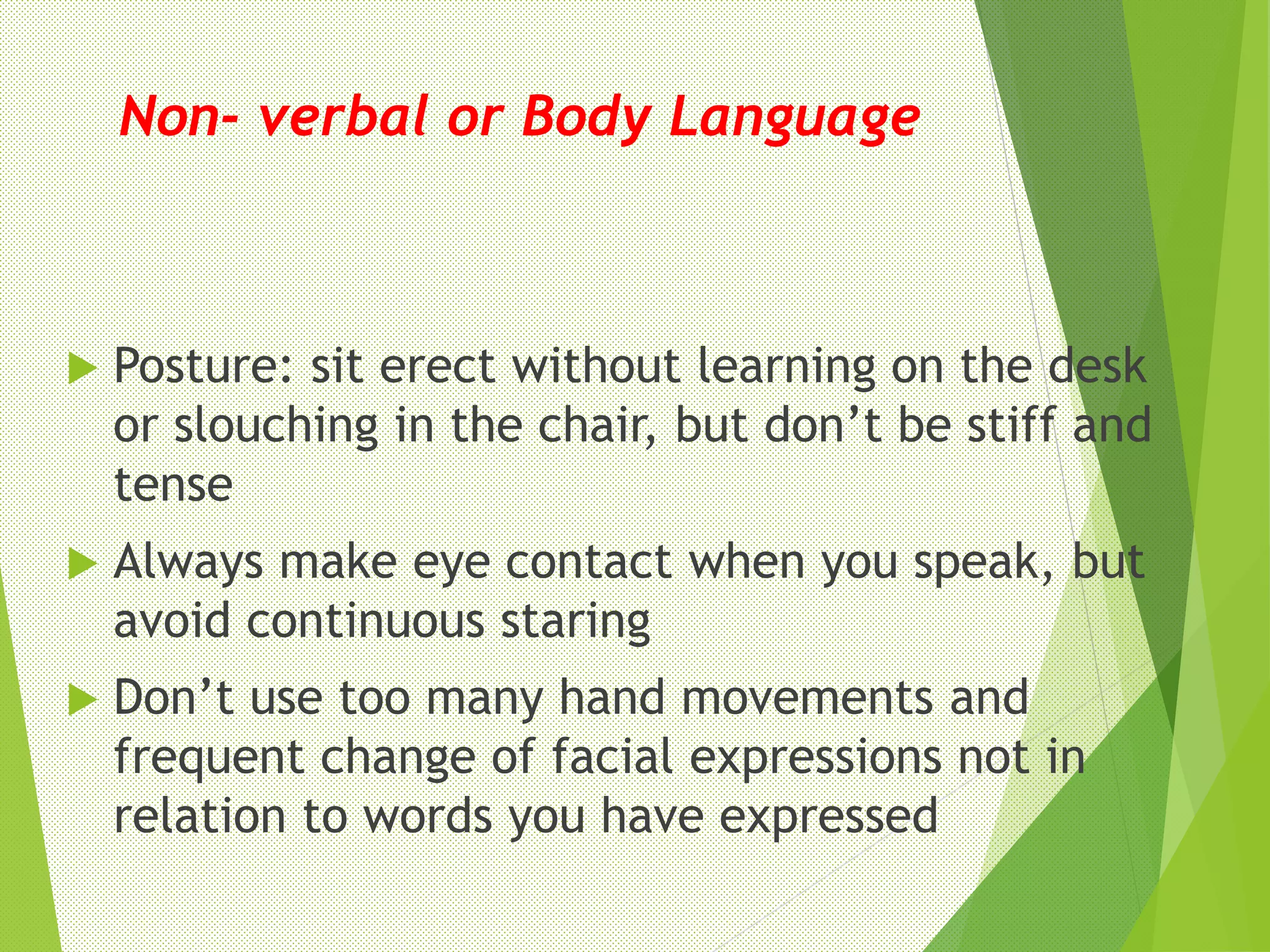 Non- verbal or Body Language

Posture: sit erect without learning on the desk or slouching in the chair, but don’t be stiff and tense

Always make eye contact when you speak, but avoid continuous staring

Don’t use too many hand movements and frequent change of facial expressions not in relation to words you have expressed